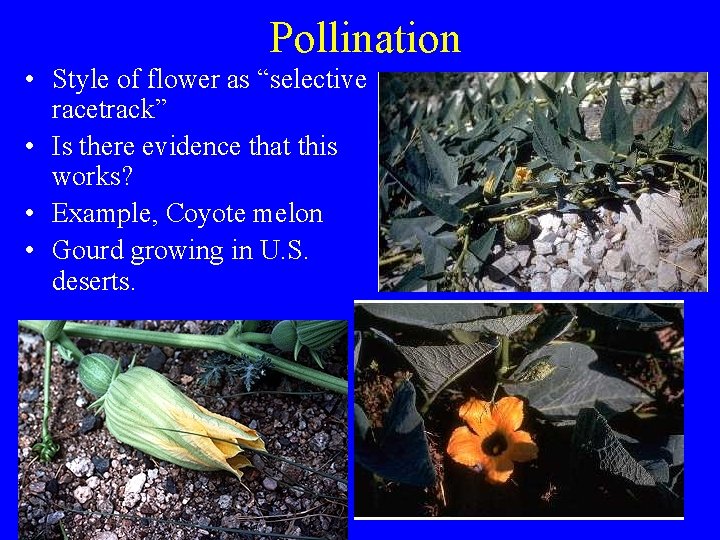 Pollination

• Style of flower as “selective racetrack”
• Is there evidence that this works?
• Example, Coyote melon
• Gourd growing in U.S. deserts.